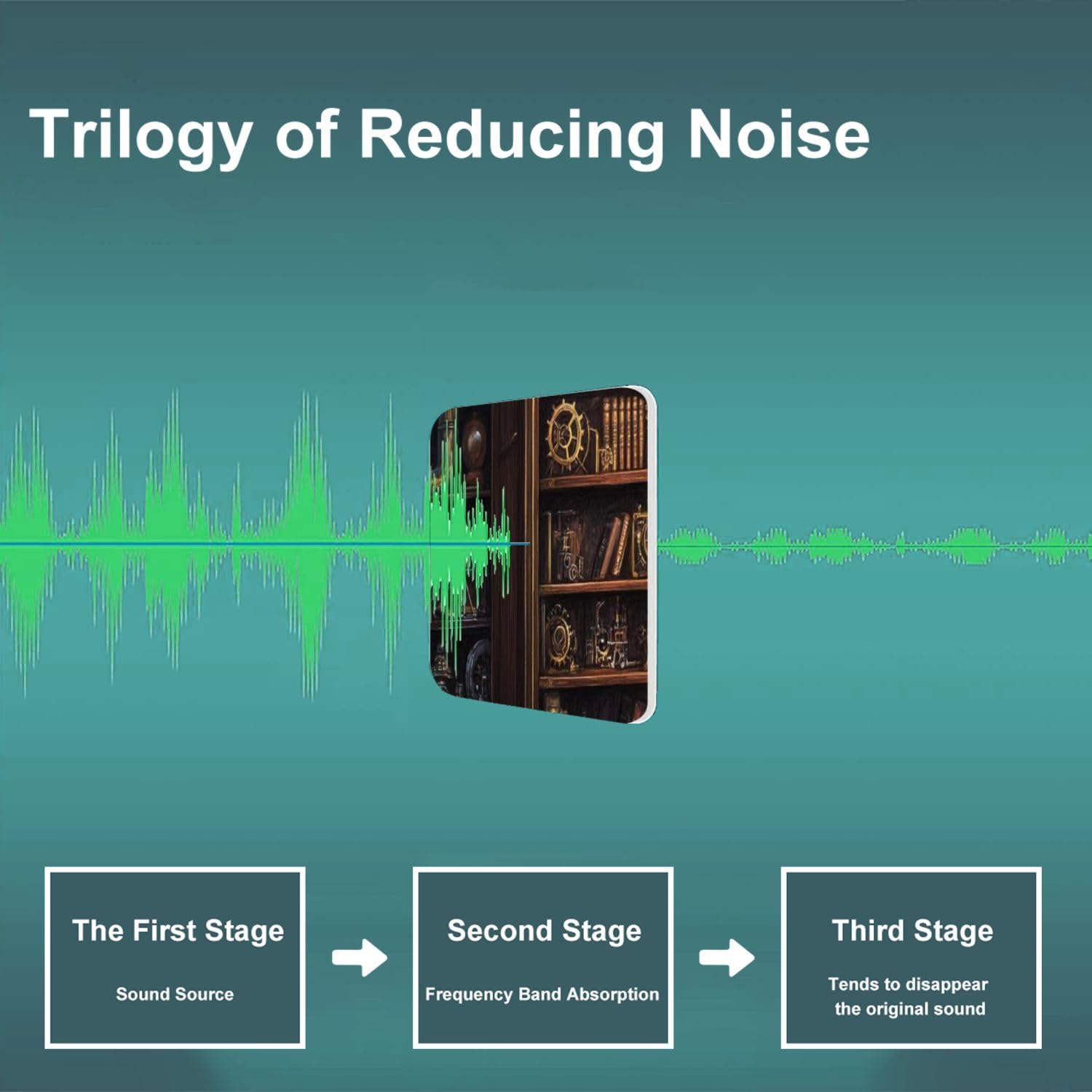 Trilogy of Reducing Noise

The First Stage

Sound Source

Second Stage

Frequency Band Absorption

Third Stage

Tends to disappear the original sound